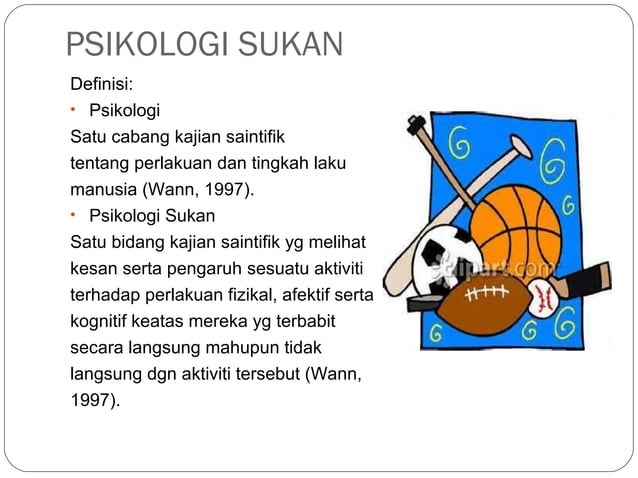 PSIKOLOGI SUKAN

Definisi:

• Psikologi

Satu cabang kajian saintifik tentang perlakuan dan tingkah laku manusia (Wann, 1997).

• Psikologi Sukan

Satu bidang kajian saintifik yg melihat kesan serta pengaruh sesuatu aktiviti terhadap perlakuan fizikal, afektif serta kognitif keatas mereka yg terbabit secara langsung mahupun tidak langsung dgn aktiviti tersebut (Wann, 1997).

clipart.com